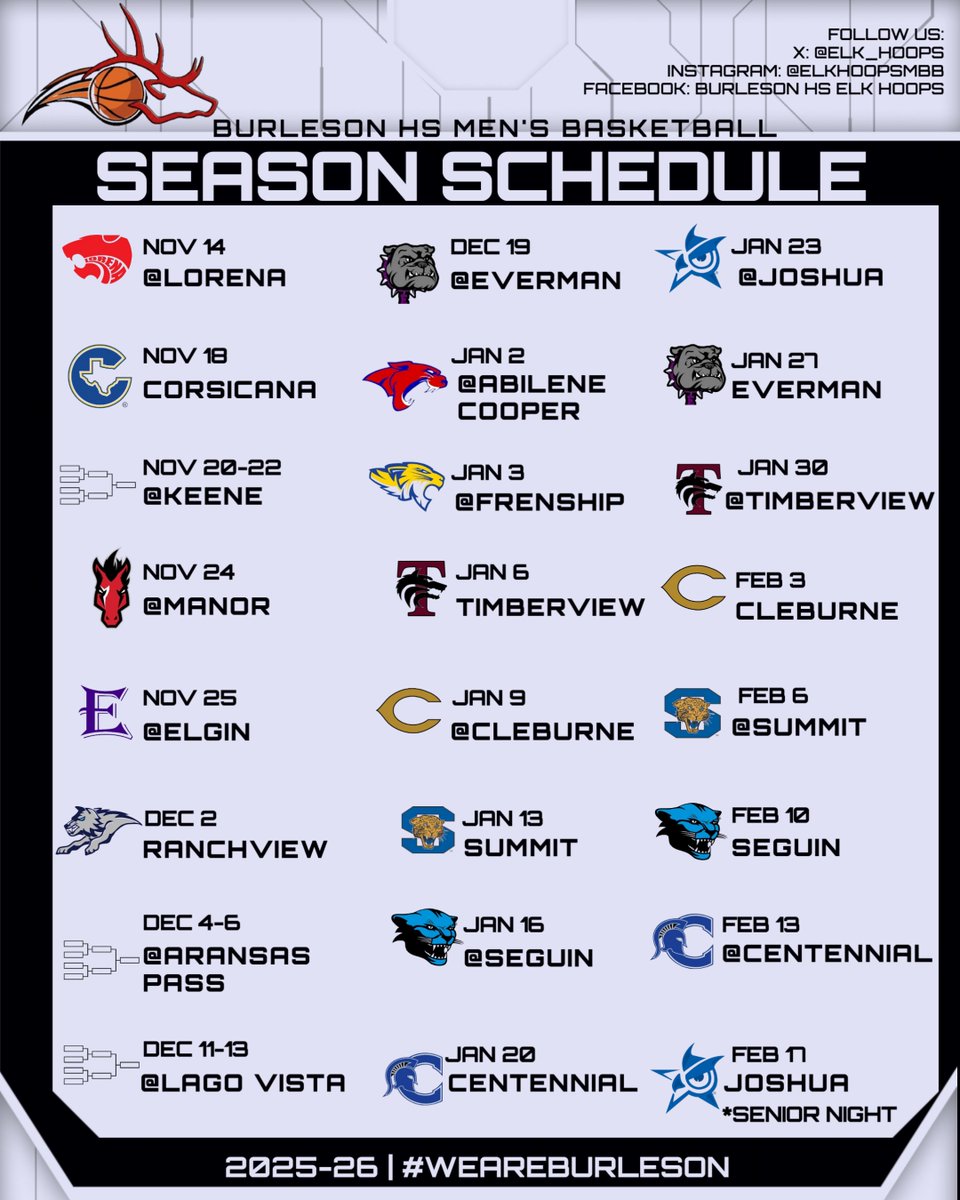 FOLLOW US:
X: @ELK_HOOPS
INSTAGRAM: @ELKHOOPSMBB
FACEBOOK: BURLESON HS ELK HOOPS

BURLESON HS MEN'S BASKETBALL

SEASON SCHEDULE

NOV 14
@LORENA

NOV 18
CORSICANA

NOV 20-22
@KEENE

NOV 24
@MANOR

NOV 25
@ELGIN

DEC 2
RANCHVIEW

DEC 4-6
@ARANSAS PASS

DEC 11-13
@LAGO VISTA

DEC 19
@EVERMAN

JAN 2
@ABILENE COOPER

JAN 3
@FRENSHIP

JAN 6
TIMBERVIEW

JAN 9
@CLEBURNE

JAN 13
SUMMIT

JAN 16
@SEGUIN

JAN 20
CENTENNIAL

JAN 23
@JOSHUA

JAN 27
EVERMAN

JAN 30
@TIMBERVIEW

FEB 3
CLEBURNE

FEB 6
@SUMMIT

FEB 10
SEGUIN

FEB 13
@CENTENNIAL

FEB 17
JOSHUA
*SENIOR NIGHT

2025-26 | #WEAREBURLESON